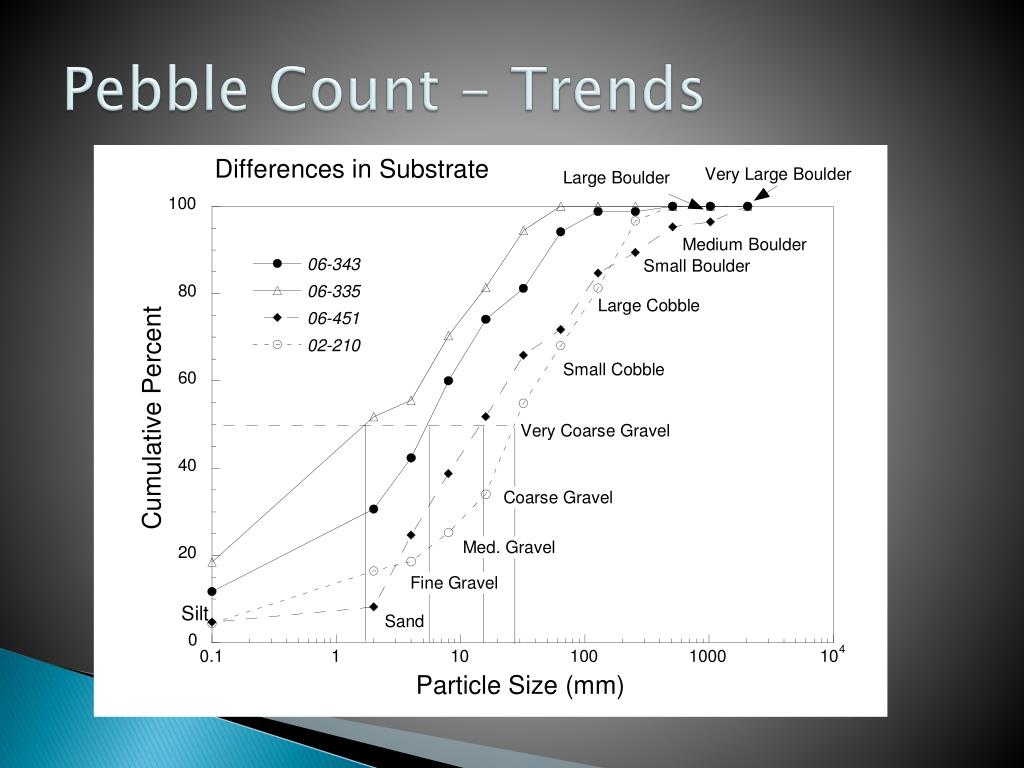 Pebble Count – Trends

Differences in Substrate

Large Boulder

Very Large Boulder

Medium Boulder

Small Boulder

Large Cobble

Small Cobble

Very Coarse Gravel

Coarse Gravel

Med. Gravel

Fine Gravel

Sand

Silt

06-343

06-335

06-451

02-210

Cumulative Percent

100

80

60

40

20

0

0.1

1

10

100

1000

$10^4$

Particle Size (mm)